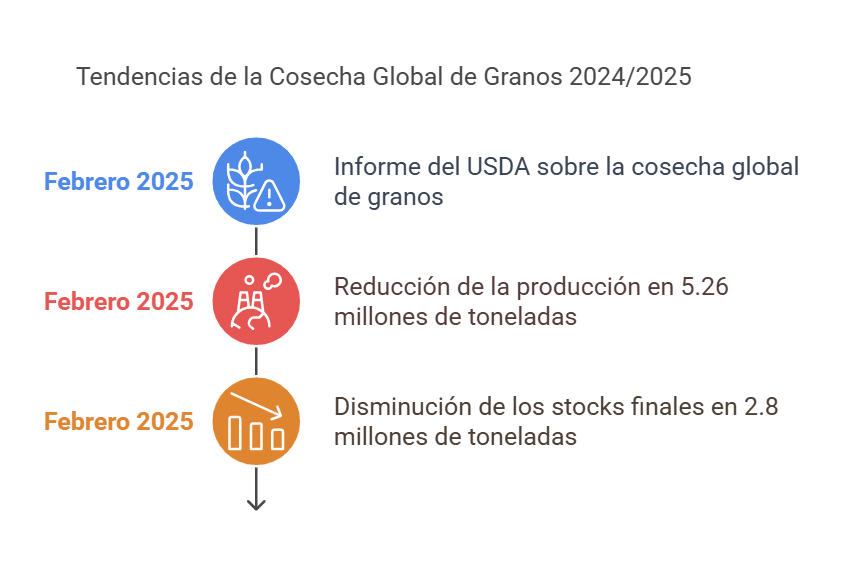 Tendencias de la Cosecha Global de Granos 2024/2025

Febrero 2025

Informe del USDA sobre la cosecha global de granos

Febrero 2025

Reducción de la producción en 5.26 millones de toneladas

Febrero 2025

Disminución de los stocks finales en 2.8 millones de toneladas